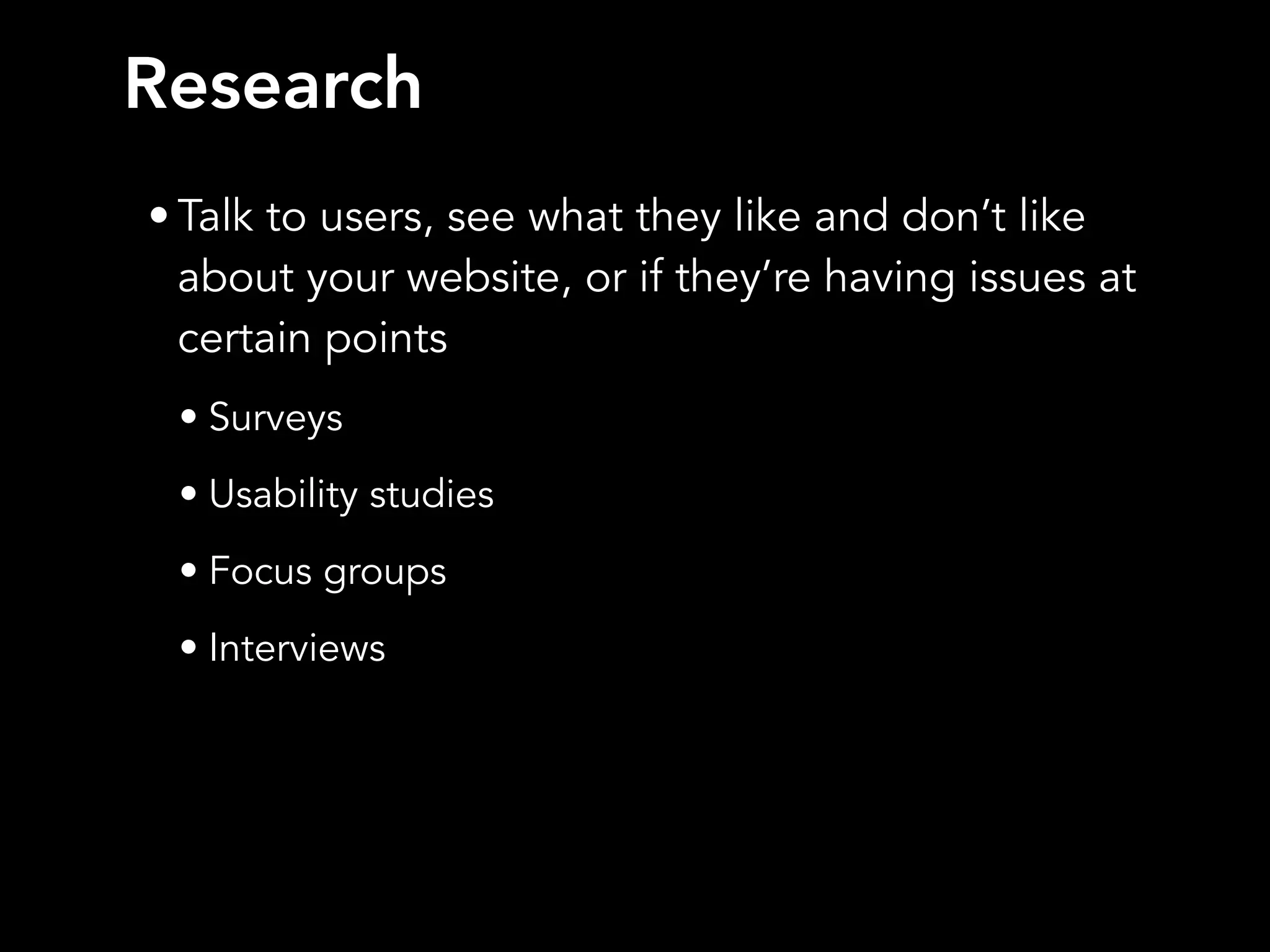 Research

• Talk to users, see what they like and don’t like about your website, or if they’re having issues at certain points

• Surveys

• Usability studies

• Focus groups

• Interviews